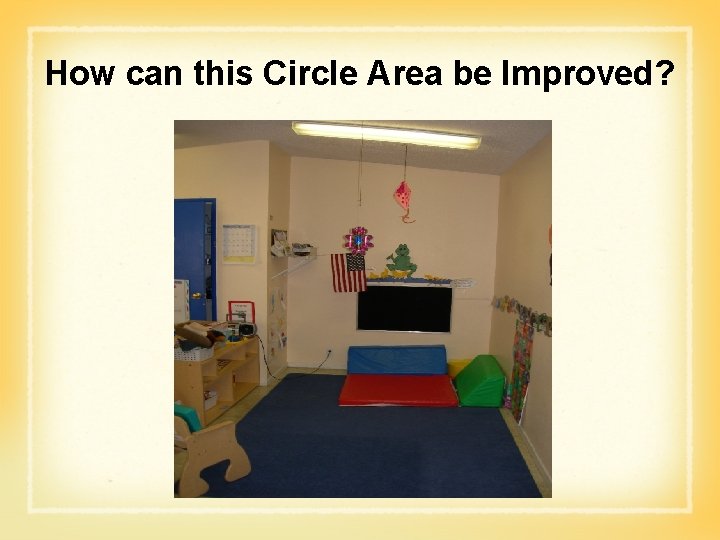 How can this Circle Area be Improved?